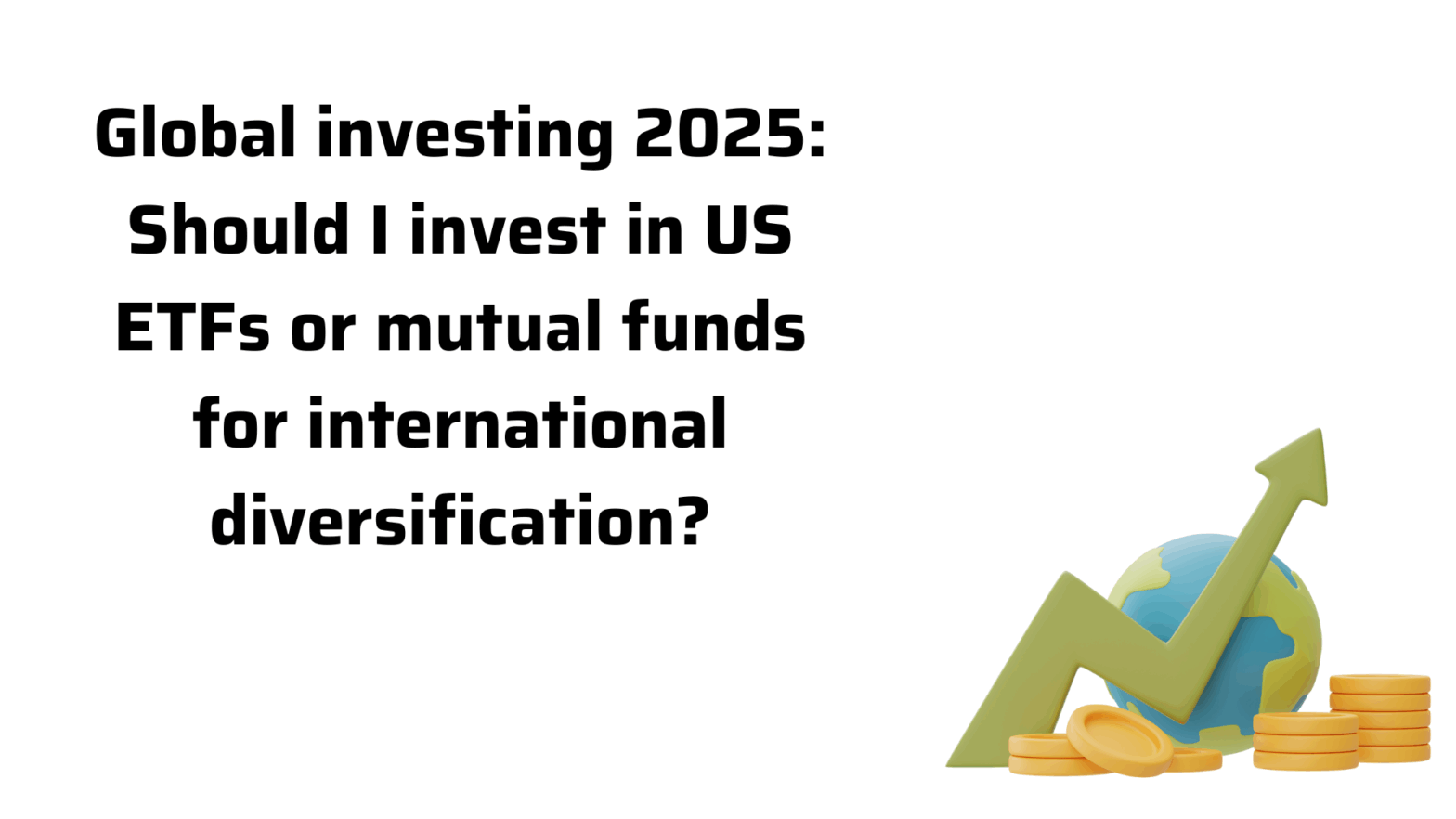 Global investing 2025: Should I invest in US ETFs or mutual funds for international diversification?